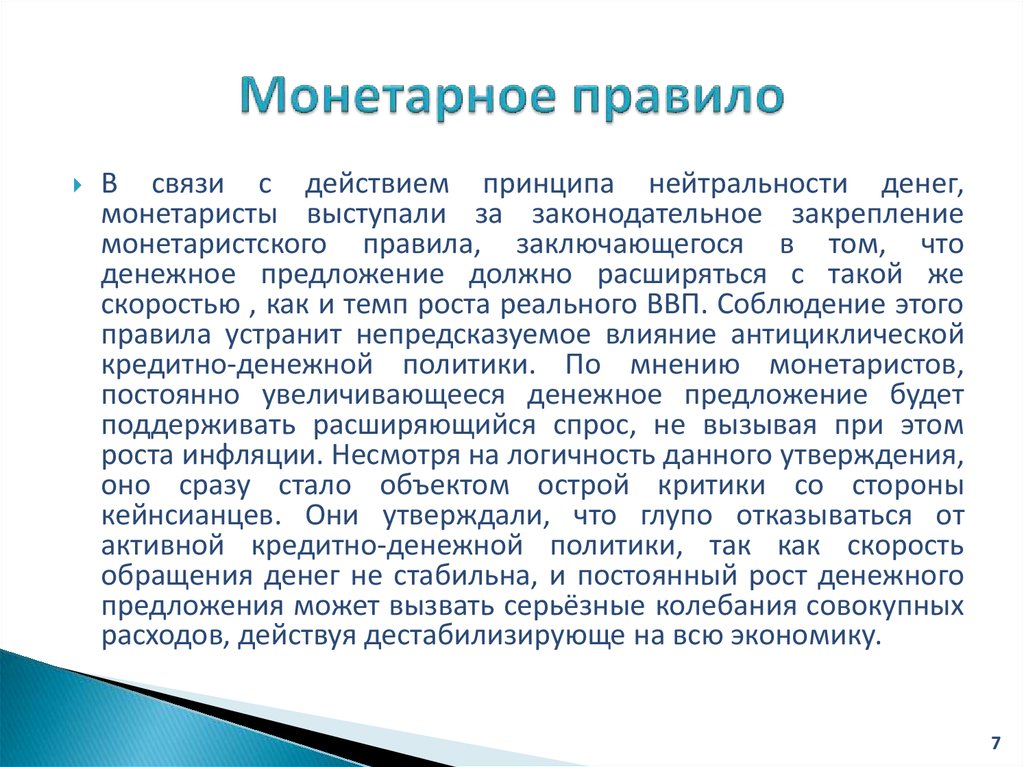 Монетарное правило

В связи с действием принципа нейтральности денег, монетаристы выступали за законодательное закрепление монетаристского правила, заключающегося в том, что денежное предложение должно расширяться с такой же скоростью , как и темп роста реального ВВП. Соблюдение этого правила устранит непредсказуемое влияние антициклической кредитно-денежной политики. По мнению монетаристов, постоянно увеличивающееся денежное предложение будет поддерживать расширяющийся спрос, не вызывая при этом роста инфляции. Несмотря на логичность данного утверждения, оно сразу стало объектом острой критики со стороны кейнсианцев. Они утверждали, что глупо отказываться от активной кредитно-денежной политики, так как скорость обращения денег не стабильна, и постоянный рост денежного предложения может вызвать серьёзные колебания совокупных расходов, действуя дестабилизирующе на всю экономику.

7